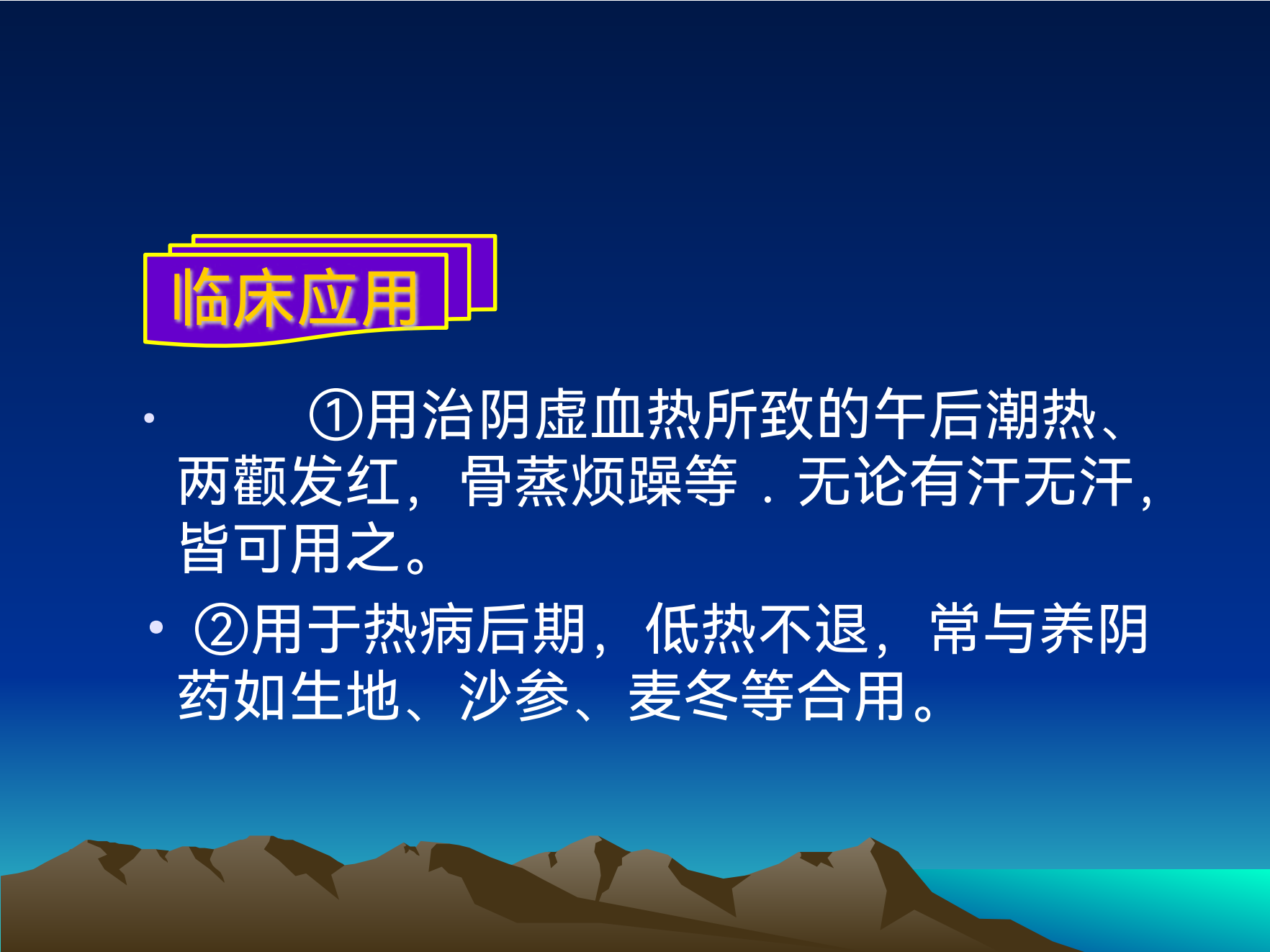 临床应用

• ①用治阴虚血热所致的午后潮热、两颧发红，骨蒸烦躁等．无论有汗无汗，皆可用之。

• ②用于热病后期，低热不退，常与养阴药如生地、沙参、麦冬等合用。